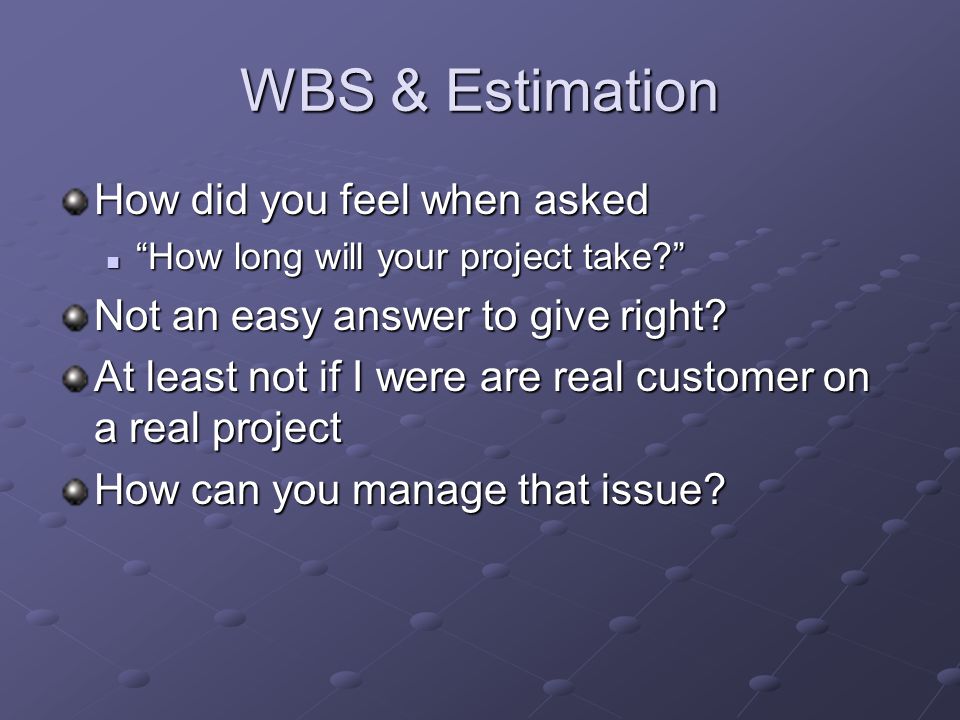 WBS & Estimation

How did you feel when asked

“How long will your project take?”

Not an easy answer to give right?

At least not if I were are real customer on a real project

How can you manage that issue?